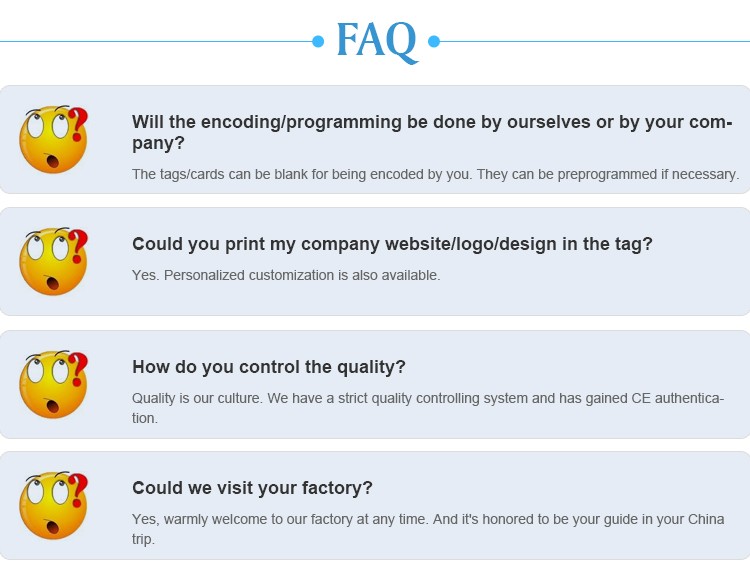 FAQ

Will the encoding/programming be done by ourselves or by your company?

The tags/cards can be blank for being encoded by you. They can be preprogrammed if necessary.

Could you print my company website/logo/design in the tag?

Yes. Personalized customization is also available.

How do you control the quality?

Quality is our culture. We have a strict quality controlling system and has gained CE authentication.

Could we visit your factory?

Yes, warmly welcome to our factory at any time. And it's honored to be your guide in your China trip.